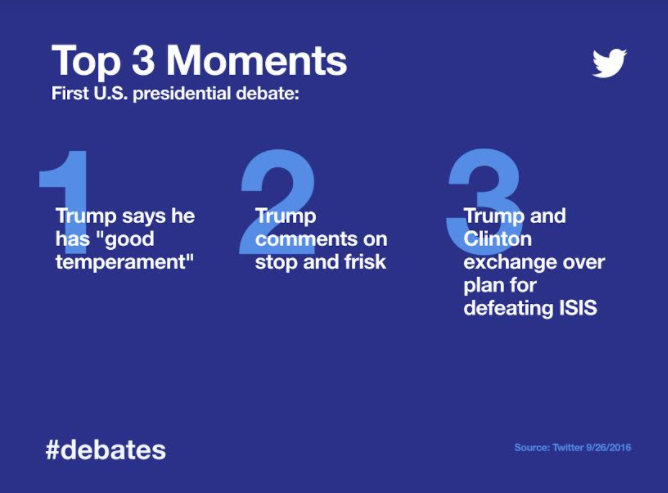 Top 3 Moments
First U.S. presidential debate:

1
Trump says he has "good temperament"

2
Trump comments on stop and frisk

3
Trump and Clinton exchange over plan for defeating ISIS

#debates

Source: Twitter 9/26/2016